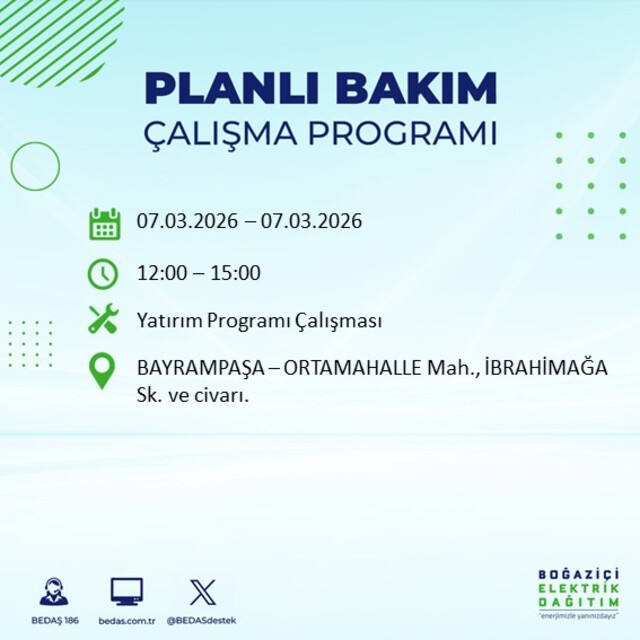 PLANLI BAKIM
ÇALIŞMA PROGRAMI

07.03.2026 – 07.03.2026

12:00 – 15:00

Yatırım Programı Çalışması

BAYRAMPAŞA – ORTAMAHALLE Mah., İBRAHİMAĞA Sk. ve civarı.

BEDAŞ 186
bedas.com.tr
@BEDASdestek

BOĞAZİÇİ
ELEKTRİK
DAĞITIM
"enerjimizle yanınızdayız"